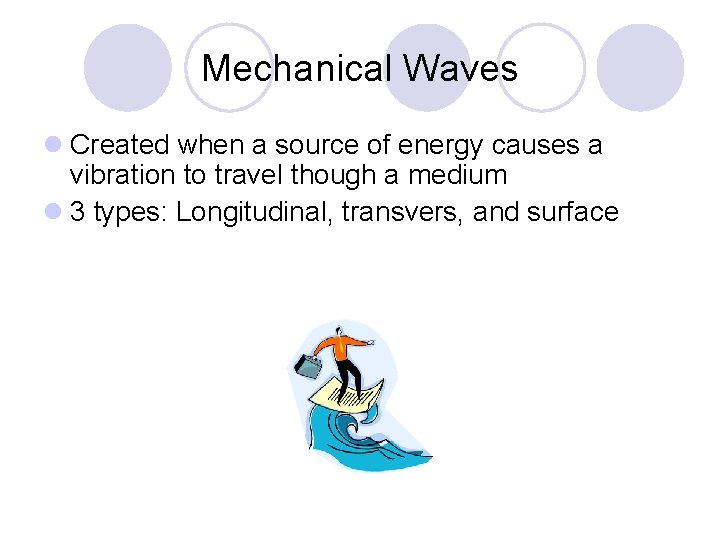 Mechanical Waves

Created when a source of energy causes a vibration to travel though a medium

3 types: Longitudinal, transvers, and surface